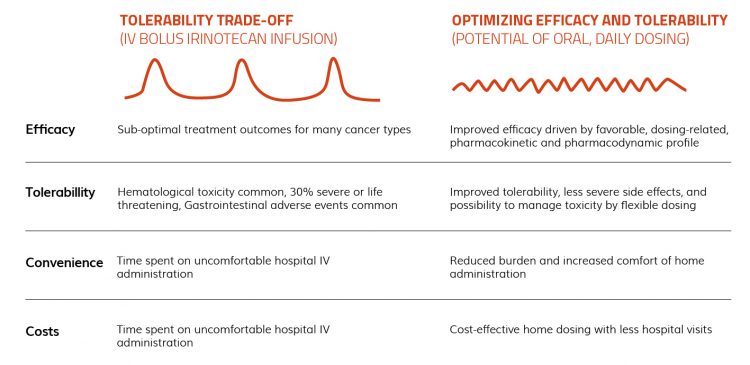 | | TOLERABILITY TRADE-OFF (IV BOLUS IRINOTECAN INFUSION) | OPTIMIZING EFFICACY AND TOLERABILITY (POTENTIAL OF ORAL, DAILY DOSING) |
|---|---|---|
| Efficacy | Sub-optimal treatment outcomes for many cancer types | Improved efficacy driven by favorable, dosing-related, pharmacokinetic and pharmacodynamic profile |
| Tolerabillity | Hematological toxicity common, 30% severe or life threatening, Gastrointestinal adverse events common | Improved tolerability, less severe side effects, and possibility to manage toxicity by flexible dosing |
| Convenience | Time spent on uncomfortable hospital IV administration | Reduced burden and increased comfort of home administration |
| Costs | Time spent on uncomfortable hospital IV administration | Cost-effective home dosing with less hospital visits |